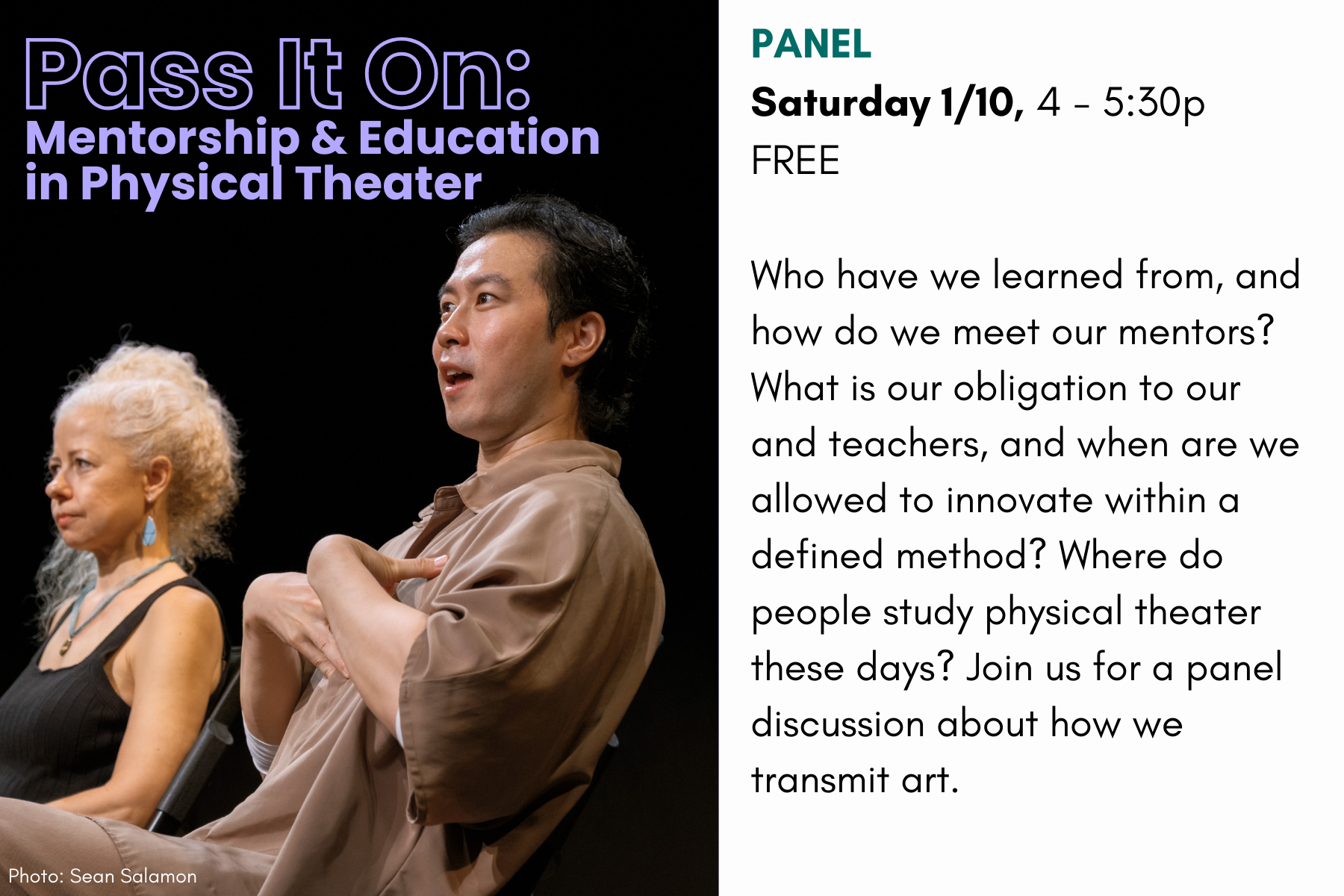 Pass It On:
Mentorship & Education in Physical Theater

Photo: Sean Salamon

PANEL
Saturday 1/10, 4 - 5:30p
FREE

Who have we learned from, and how do we meet our mentors? What is our obligation to our and teachers, and when are we allowed to innovate within a defined method? Where do people study physical theater these days? Join us for a panel discussion about how we transmit art.